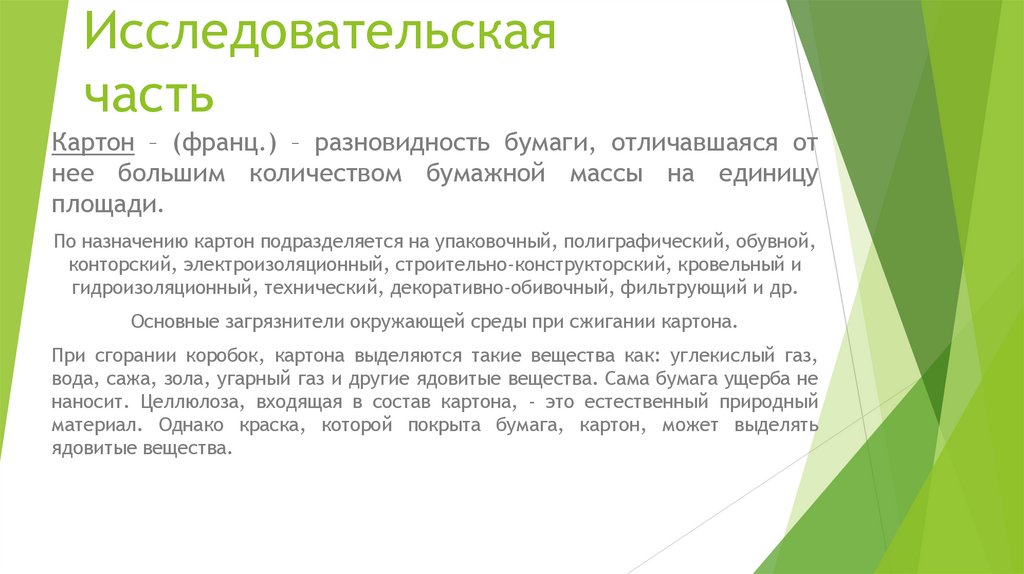 Исследовательская часть

Картон – (франц.) – разновидность бумаги, отличавшаяся от нее большим количеством бумажной массы на единицу площади.

По назначению картон подразделяется на упаковочный, полиграфический, обувной, конторский, электроизоляционный, строительно-конструкторский, кровельный и гидроизоляционный, технический, декоративно-обивочный, фильтрующий и др.

Основные загрязнители окружающей среды при сжигании картона.

При сгорании коробок, картона выделяются такие вещества как: углекислый газ, вода, сажа, зола, угарный газ и другие ядовитые вещества. Сама бумага ущерба не наносит. Целлюлоза, входящая в состав картона, - это естественный природный материал. Однако краска, которой покрыта бумага, картон, может выделять ядовитые вещества.